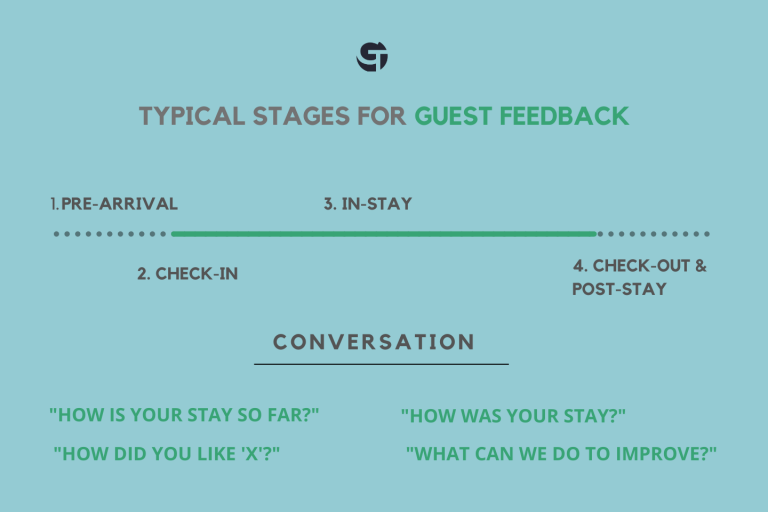 TYPICAL STAGES FOR GUEST FEEDBACK

1.PRE-ARRIVAL

3. IN-STAY

2. CHECK-IN

4. CHECK-OUT & POST-STAY

CONVERSATION

"HOW IS YOUR STAY SO FAR?"

"HOW DID YOU LIKE 'X'?"

"HOW WAS YOUR STAY?"

"WHAT CAN WE DO TO IMPROVE?"